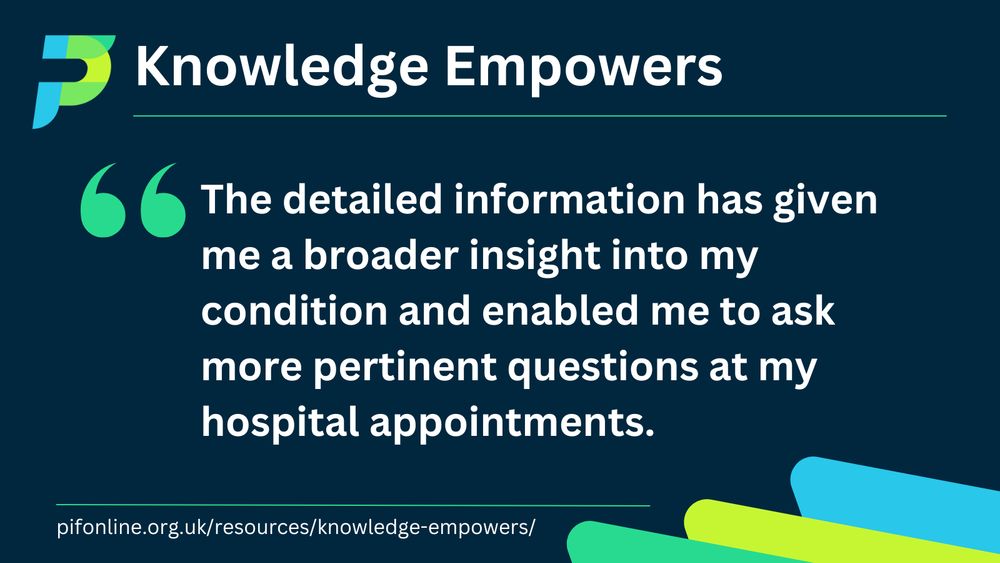 Knowledge Empowers

“The detailed information has given me a broader insight into my condition and enabled me to ask more pertinent questions at my hospital appointments.

pifonline.org.uk/resources/knowledge-empowers/